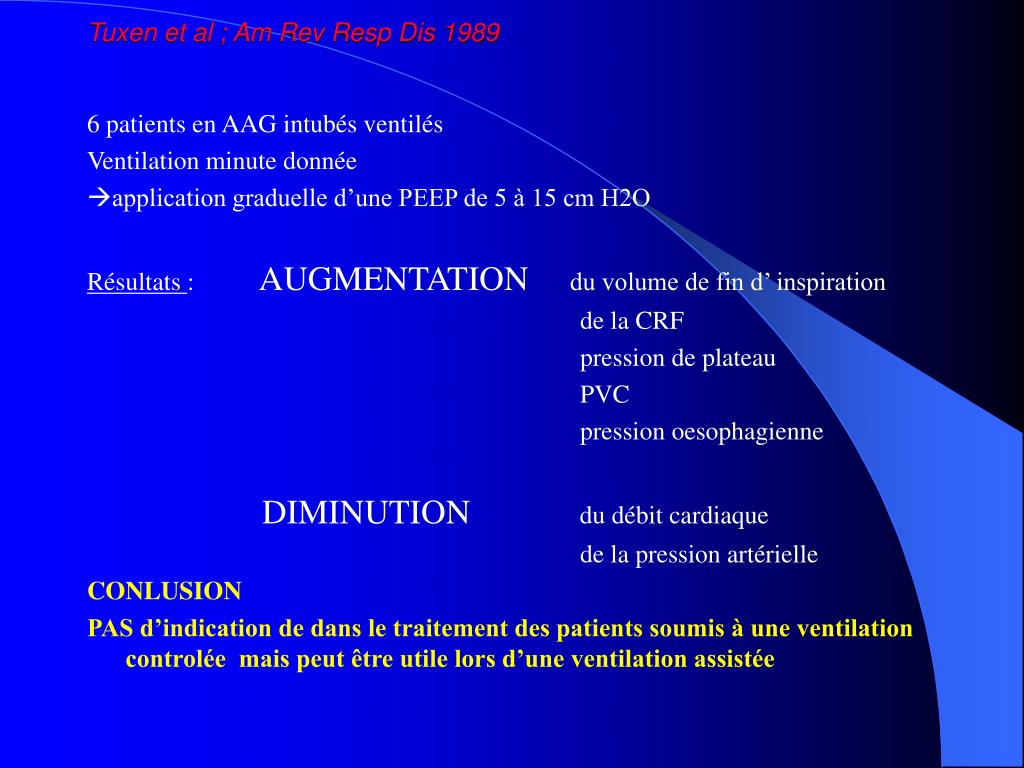 Tuxen et al ; Am Rev Resp Dis 1989

6 patients en AAG intubés ventilés
Ventilation minute donnée
→application graduelle d’une PEEP de 5 à 15 cm H2O

Résultats : AUGMENTATION du volume de fin d’ inspiration
de la CRF
pression de plateau
PVC
pression oesophagienne

DIMINUTION du débit cardiaque
de la pression artérielle

CONLUSION
PAS d’indication de dans le traitement des patients soumis à une ventilation controlée mais peut être utile lors d’une ventilation assistée